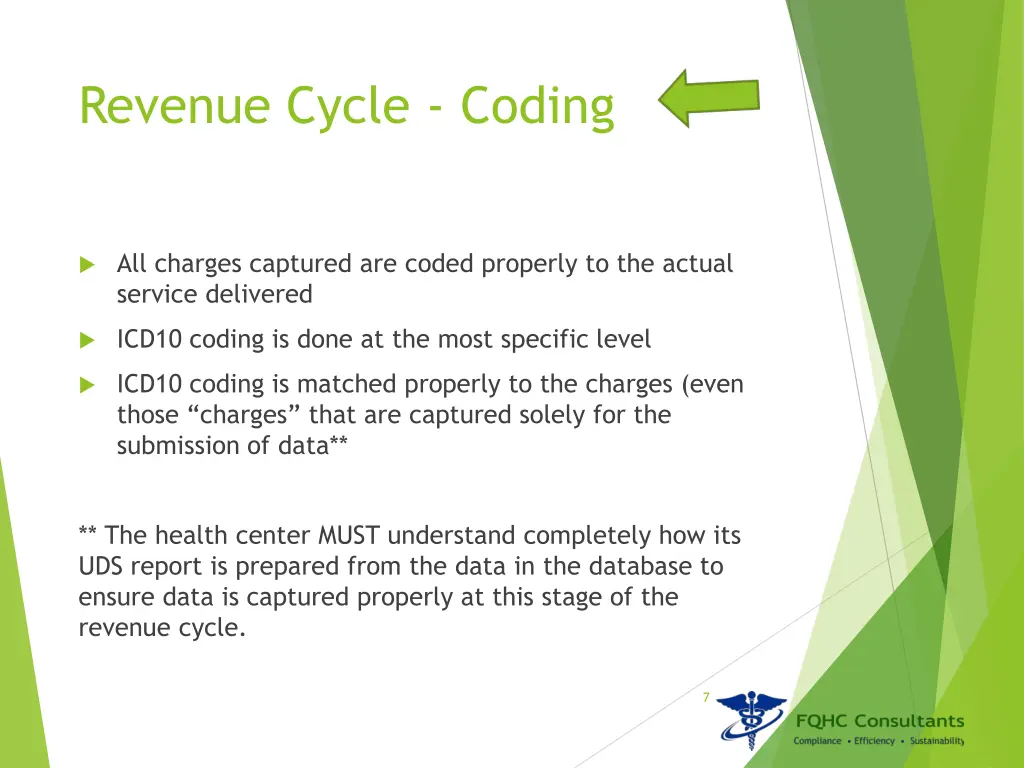 Revenue Cycle - Coding

All charges captured are coded properly to the actual service delivered

ICD10 coding is done at the most specific level

ICD10 coding is matched properly to the charges (even those “charges” that are captured solely for the submission of data**

** The health center MUST understand completely how its UDS report is prepared from the data in the database to ensure data is captured properly at this stage of the revenue cycle.

7

FQHC Consultants
Compliance • Efficiency • Sustainability